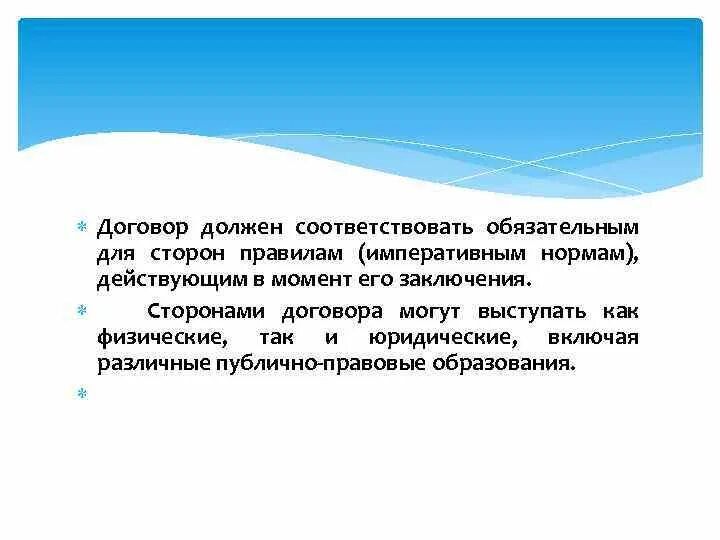 Договор должен соответствовать обязательным для сторон правилам (императивным нормам), действующим в момент его заключения.

Сторонами договора могут выступать как физические, так и юридические, включая различные публично-правовые образования.